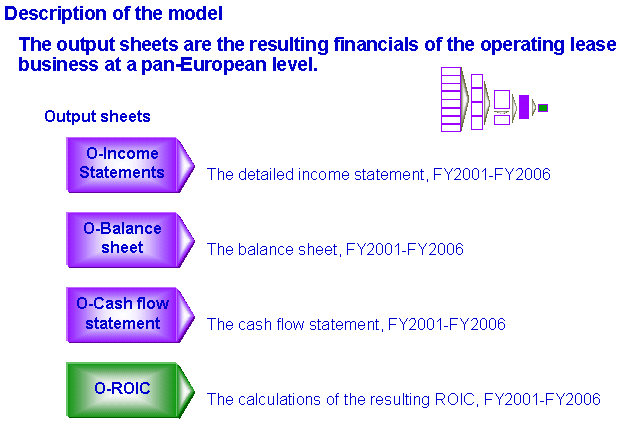 Description of the model

The output sheets are the resulting financials of the operating lease business at a pan-European level.

Output sheets

O-Income Statements

The detailed income statement, FY2001-FY2006

O-Balance sheet

The balance sheet, FY2001-FY2006

O-Cash flow statement

The cash flow statement, FY2001-FY2006

O-ROIC

The calculations of the resulting ROIC, FY2001-FY2006